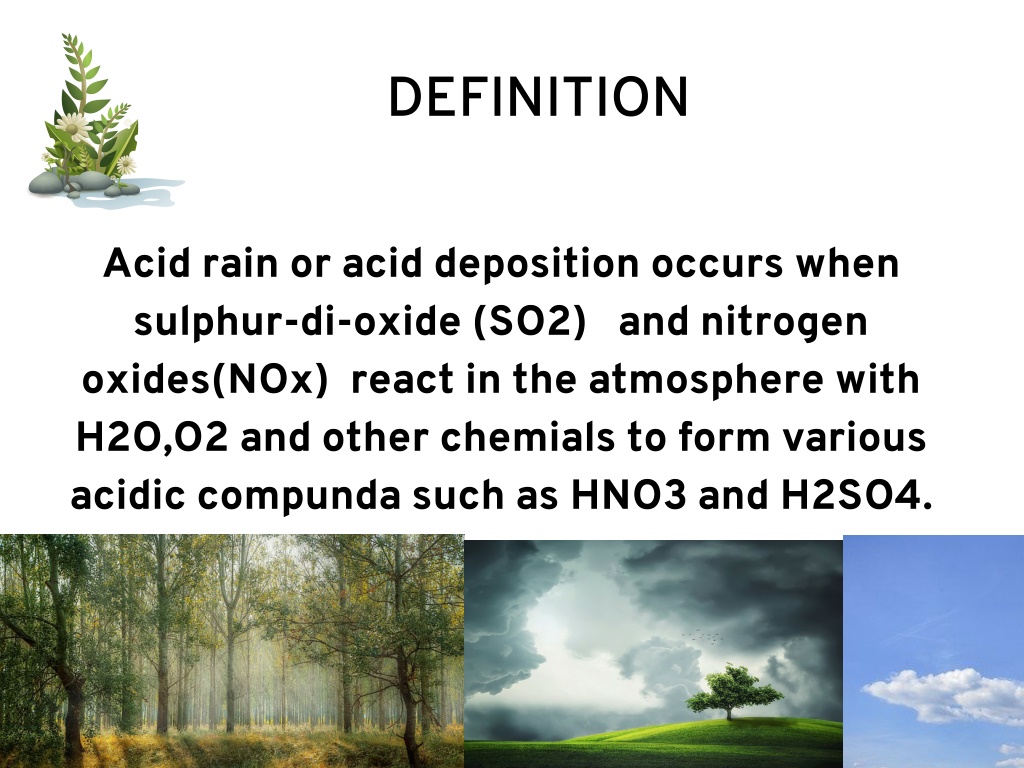 DEFINITION

Acid rain or acid deposition occurs when sulphur-di-oxide (SO2) and nitrogen oxides(NOx) react in the atmosphere with H2O,O2 and other chemials to form various acidic compunda such as HNO3 and H2SO4.